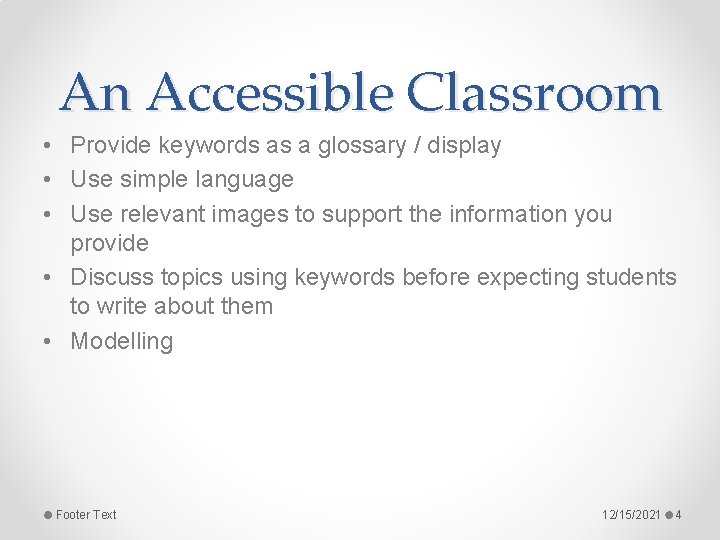 An Accessible Classroom

• Provide keywords as a glossary / display
• Use simple language
• Use relevant images to support the information you provide
• Discuss topics using keywords before expecting students to write about them
• Modelling

Footer Text

12/15/2021 4